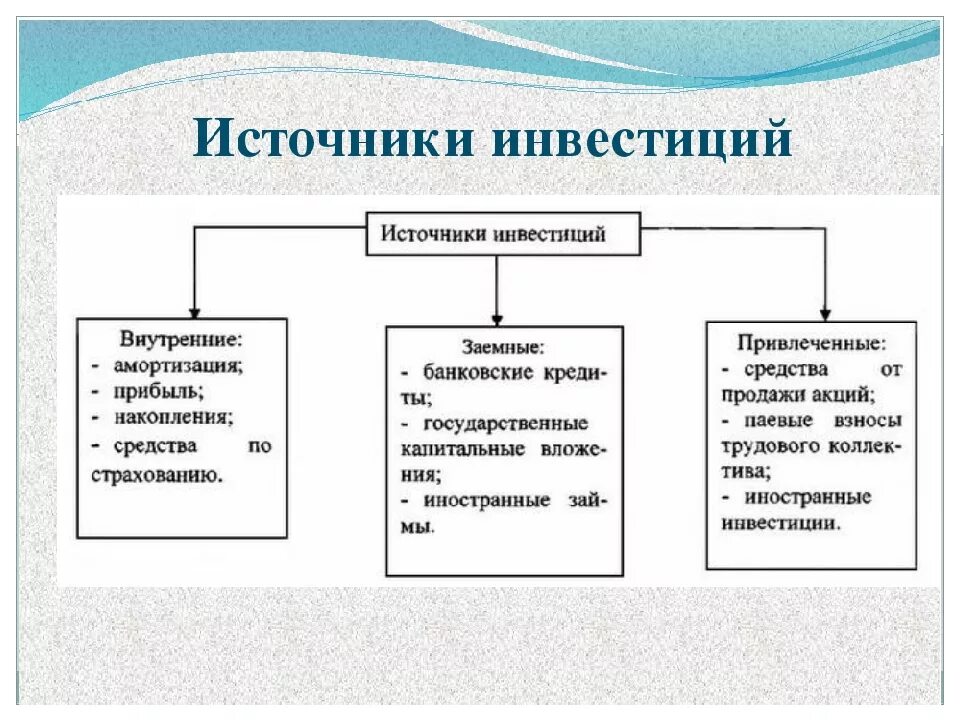 Источники инвестиций

Источники инвестиций

Внутренние:
- амортизация;
- прибыль;
- накопления;
- средства по страхованию.

Заемные:
- банковские кредиты;
- государственные капитальные вложения;
- иностранные займы.

Привлеченные:
- средства от продажи акций;
- паевые взносы трудового коллектива;
- иностранные инвестиции.